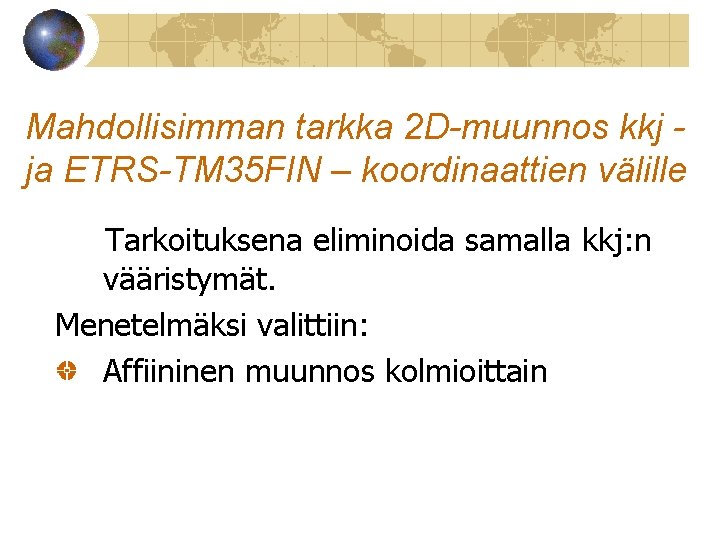 Mahdollisimman tarkka 2D-muunnos kkj - ja ETRS-TM35FIN – koordinaattien välille

Tarkoituksena eliminoida samalla kkj:n vääristymät.

Menetelmäksi valittiin:

Affiininen muunnos kolmioittain